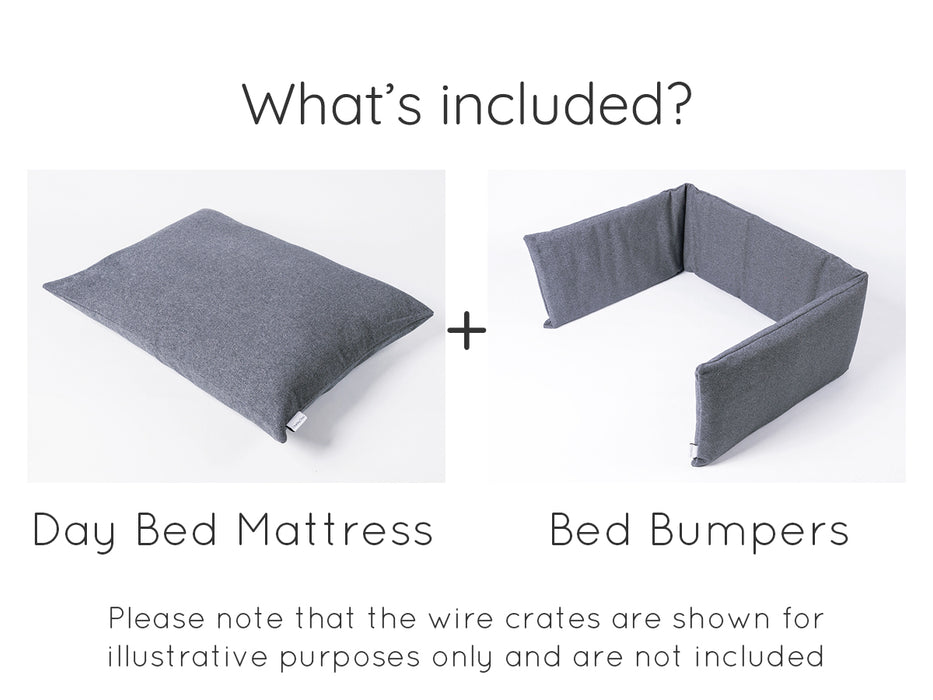 What's included?

+

Day Bed Mattress

Bed Bumpers

Please note that the wire crates are shown for illustrative purposes only and are not included